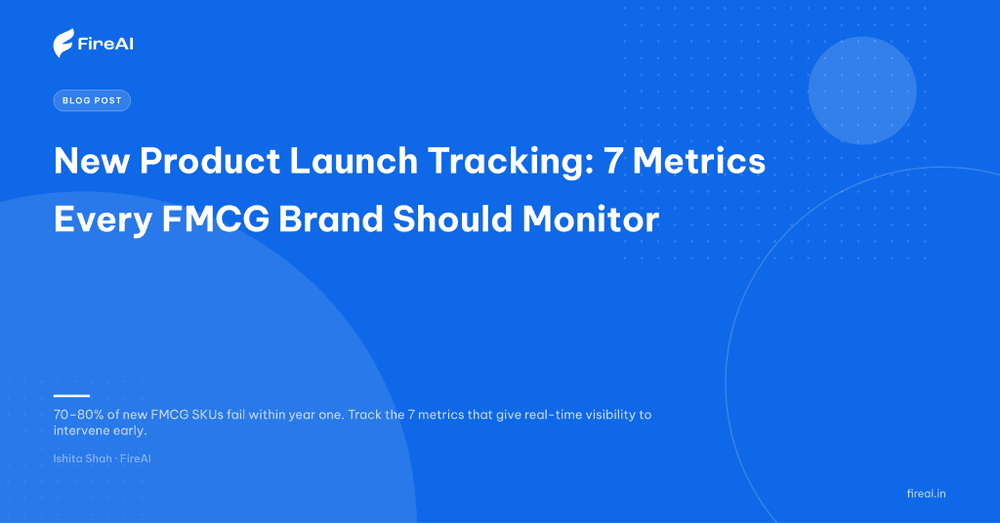 FireAI

BLOG POST

New Product Launch Tracking: 7 Metrics Every FMCG Brand Should Monitor

70–80% of new FMCG SKUs fail within year one. Track the 7 metrics that give real-time visibility to intervene early.

Ishita Shah · FireAI

fireai.in